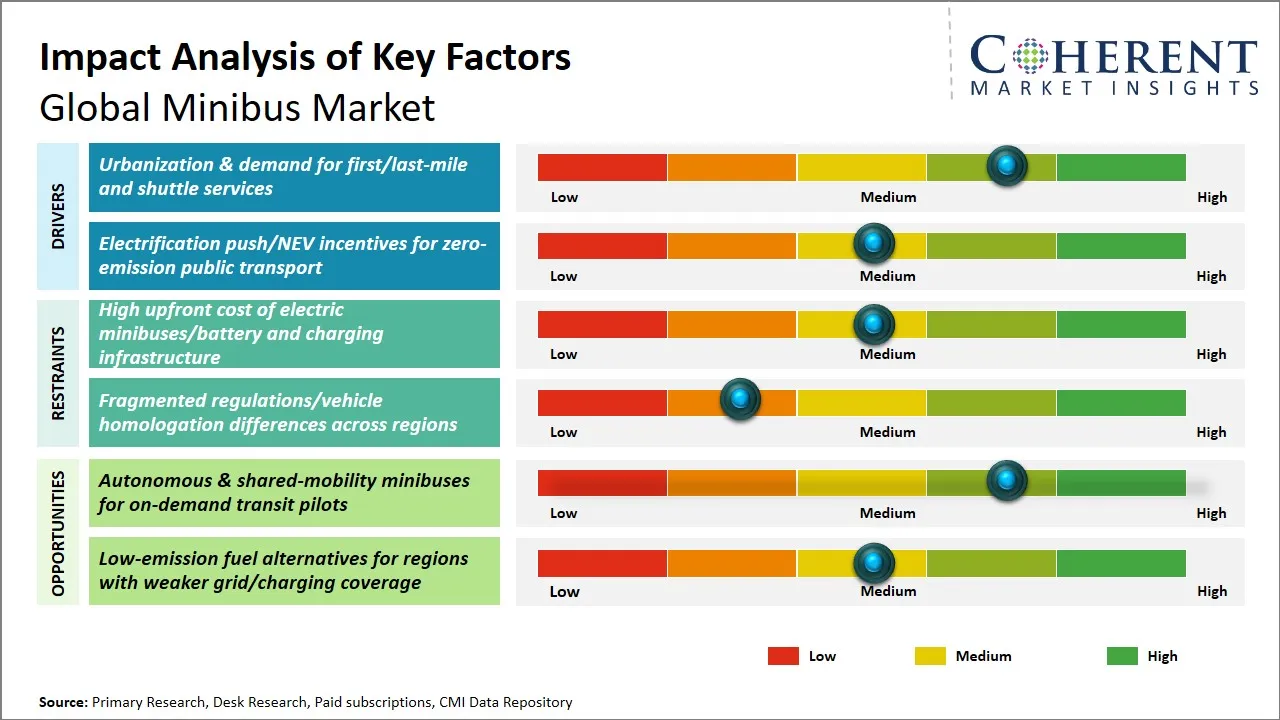 Impact Analysis of Key Factors
Global Minibus Market

COHERENT
MARKET INSIGHTS

DRIVERS

Urbanization & demand for first/last-mile and shuttle services

Low Medium High

Electrification push/NEV incentives for zero-emission public transport

Low Medium High

RESTRAINTS

High upfront cost of electric minibuses/battery and charging infrastructure

Low Medium High

Fragmented regulations/vehicle homologation differences across regions

Low Medium High

OPPORTUNITIES

Autonomous & shared-mobility minibuses for on-demand transit pilots

Low Medium High

Low-emission fuel alternatives for regions with weaker grid/charging coverage

Low Medium High

Low Medium High

Source: Primary Research, Desk Research, Paid subscriptions, CMI Data Repository